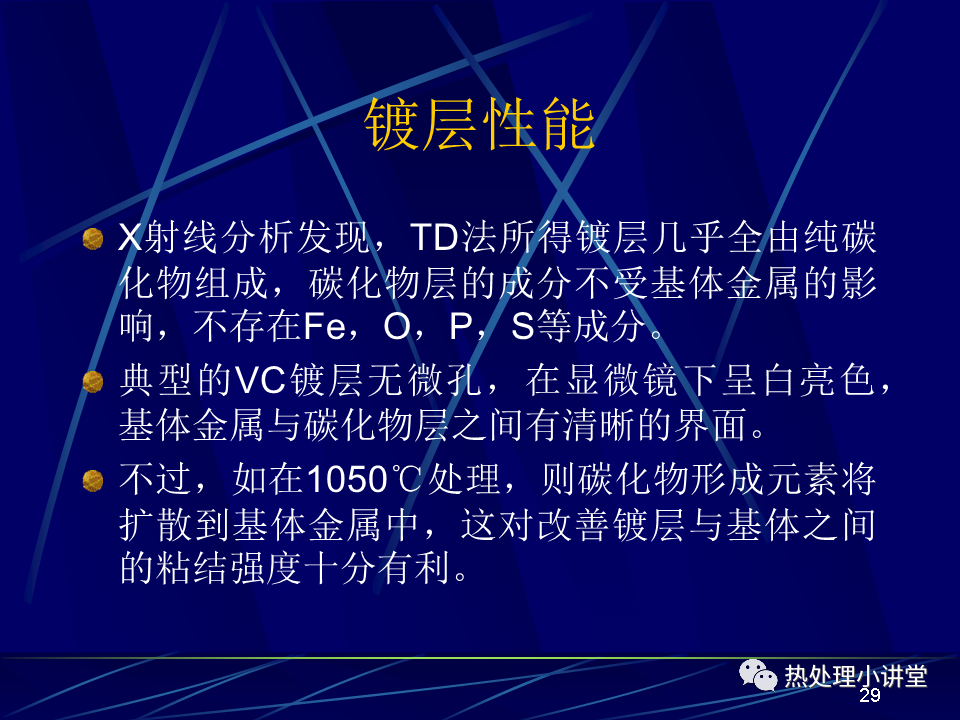 镀层性能

X射线分析发现，TD法所得镀层几乎全由纯碳化物组成，碳化物层的成分不受基体金属的影响，不存在Fe，O，P，S等成分。

典型的VC镀层无微孔，在显微镜下呈白亮色，基体金属与碳化物层之间有清晰的界面。

不过，如在1050℃处理，则碳化物形成元素将扩散到基体金属中，这对改善镀层与基体之间的粘结强度十分有利。

热处理小讲堂

29